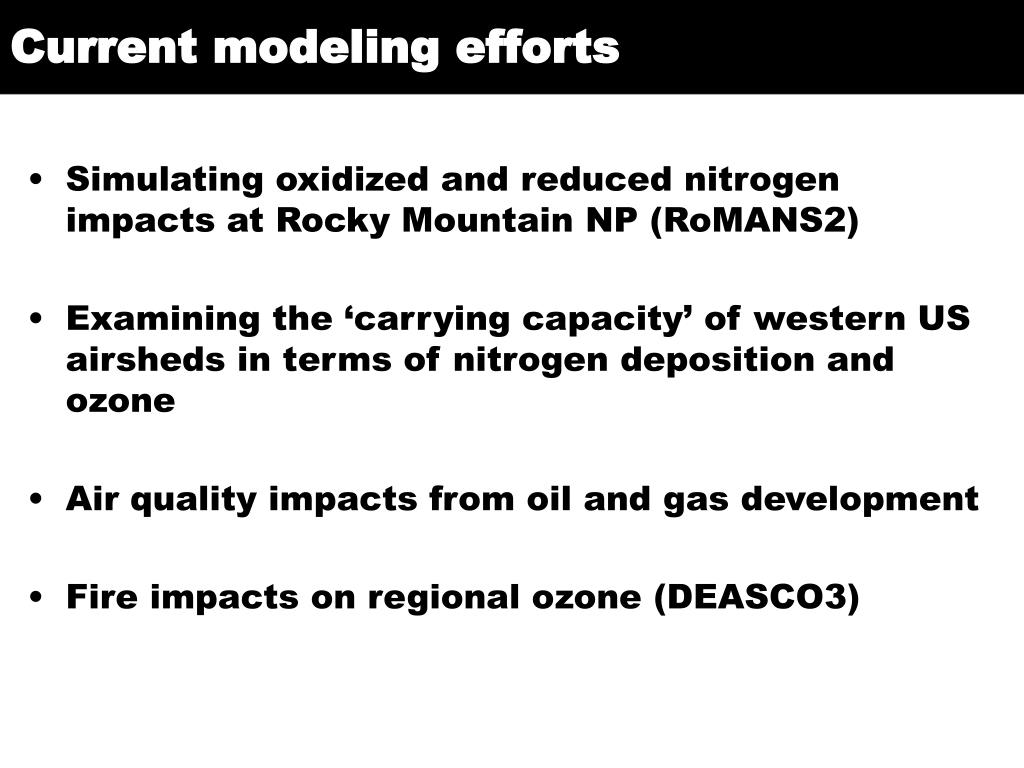 Current modeling efforts

• Simulating oxidized and reduced nitrogen impacts at Rocky Mountain NP (RoMANS2)

• Examining the ‘carrying capacity’ of western US airsheds in terms of nitrogen deposition and ozone

• Air quality impacts from oil and gas development

• Fire impacts on regional ozone (DEASCO3)